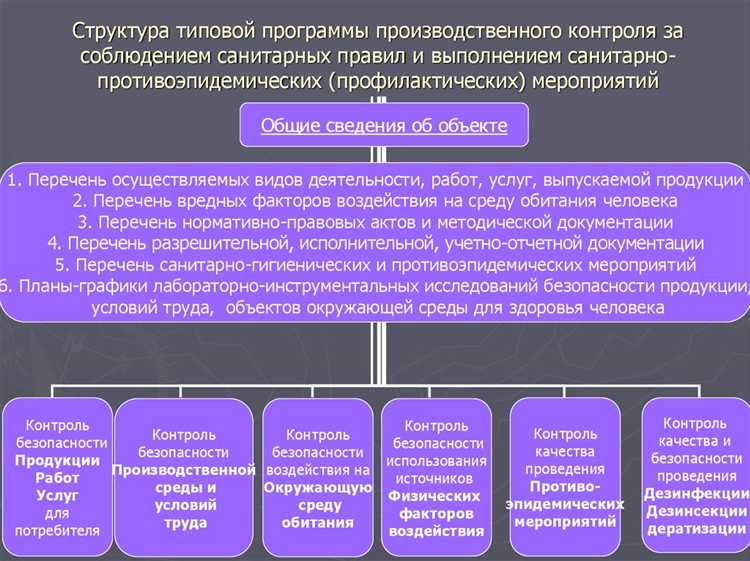 Структура типовой программы производственного контроля за соблюдением санитарных правил и выполнением санитарно-противоэпидемических (профилактических) мероприятий

Общие сведения об объекте

1. Перечень осуществляемых видов деятельности, работ, услуг, выпускаемой продукции
2. Перечень вредных факторов воздействия на среду обитания человека
3. Перечень нормативно-правовых актов и методической документации
4. Перечень разрешительной, исполнительной, учетно-отчетной документации
5. Перечень санитарно-гигиенических и противоэпидемических мероприятий
6. Планы-графики лабораторно-инструментальных исследований безопасности продукции, условий труда, объектов окружающей среды для здоровья человека

Контроль безопасности Продукции Работ Услуг для потребителя

Контроль безопасности Производственной среды и условий труда

Контроль безопасности воздействия на Окружающую среду обитания

Контроль безопасности использования источников Физических факторов воздействия

Контроль качества проведения Противо-эпидемических мероприятий

Контроль качества и безопасности проведения Дезинфекции Дезинсекции дератизации